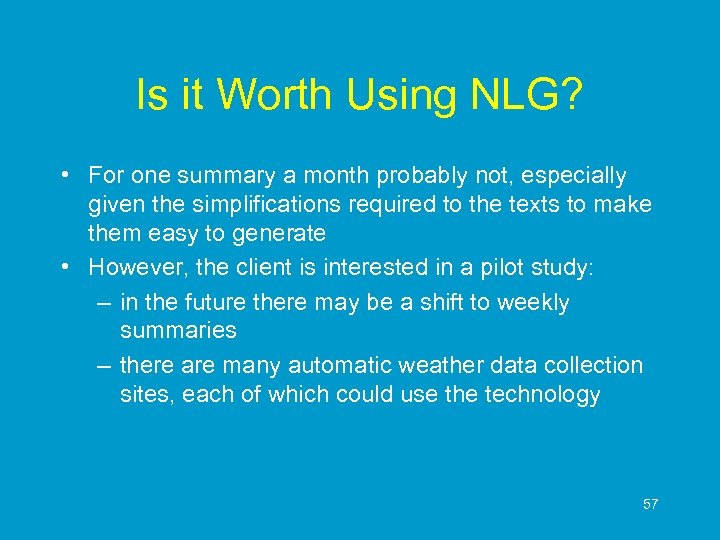 Is it Worth Using NLG?

• For one summary a month probably not, especially given the simplifications required to the texts to make them easy to generate
• However, the client is interested in a pilot study:
– in the future there may be a shift to weekly summaries
– there are many automatic weather data collection sites, each of which could use the technology

57